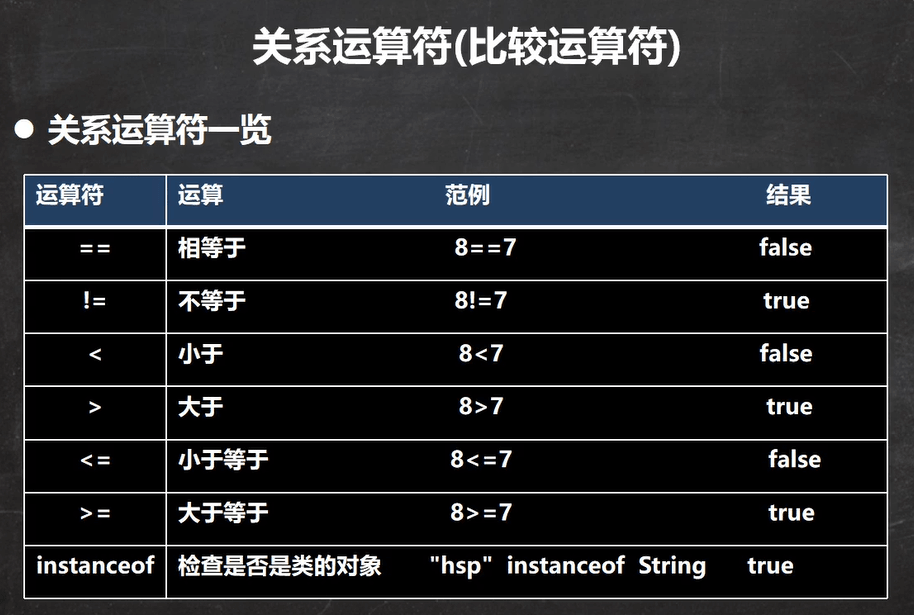 关系运算符(比较运算符)

● 关系运算符一览

| 运算符 | 运算 | 范例 | 结果 |
|---|---|---|---|
| == | 相等于 | 8==7 | false |
| != | 不等于 | 8!=7 | true |
| < | 小于 | 8<7 | false |
| > | 大于 | 8>7 | true |
| <= | 小于等于 | 8<=7 | false |
| >= | 大于等于 | 8>=7 | true |
| instanceof | 检查是否是类的对象 | "hsp" instanceof String | true |